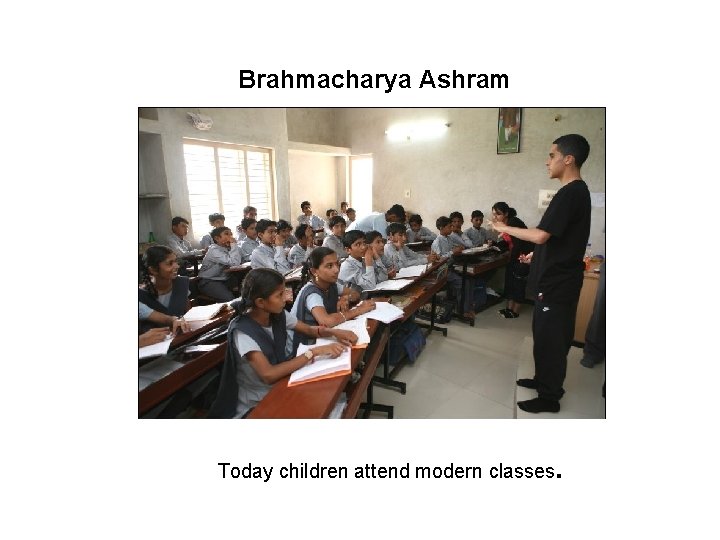 Brahmacharya Ashram

Today children attend modern classes.